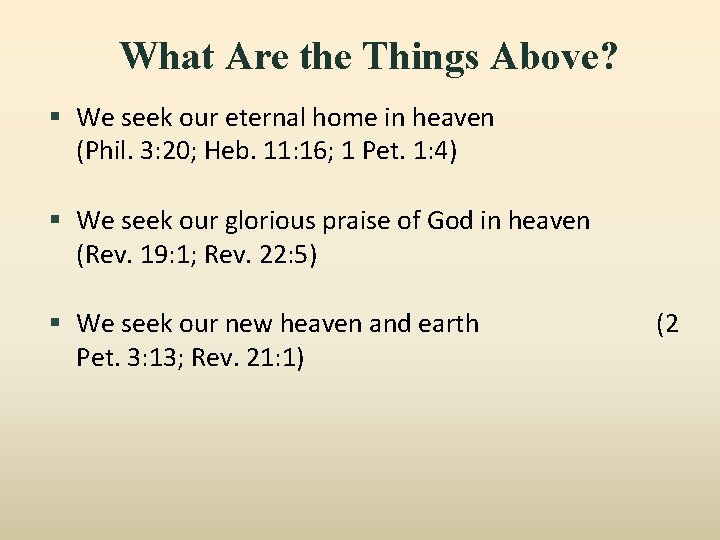 What Are the Things Above?

▪ We seek our eternal home in heaven (Phil. 3:20; Heb. 11:16; 1 Pet. 1:4)

▪ We seek our glorious praise of God in heaven (Rev. 19:1; Rev. 22:5)

▪ We seek our new heaven and earth (2 Pet. 3:13; Rev. 21:1)